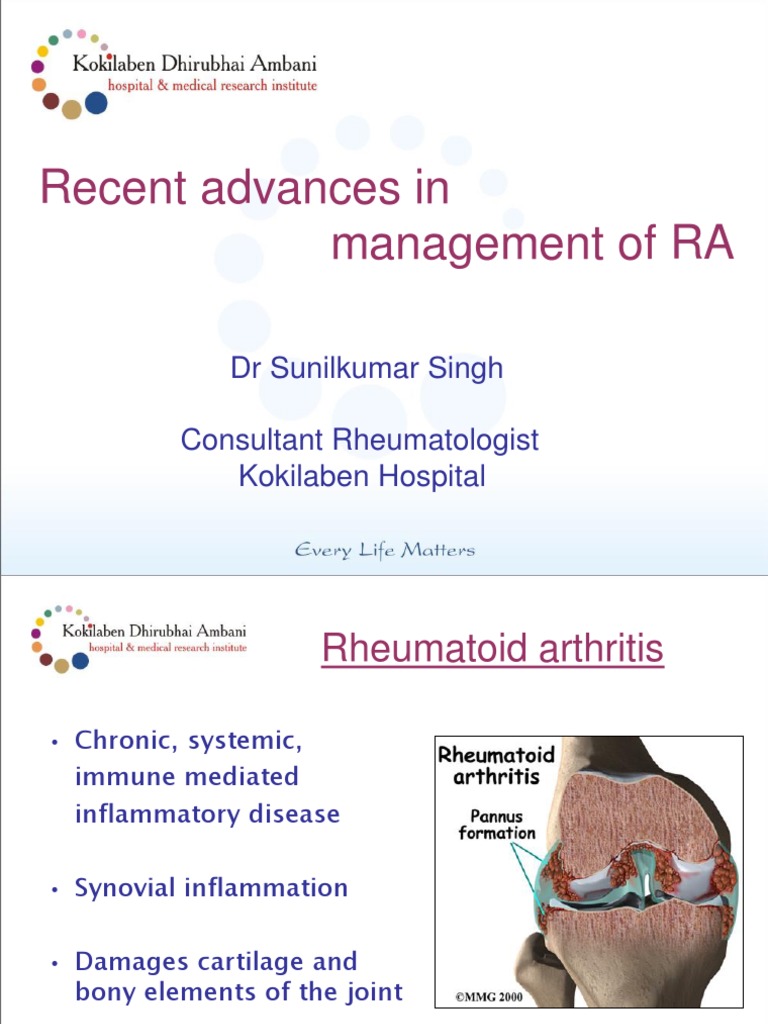 Kokilaben Dhirubhai Ambani
hospital & medical research institute

Recent advances in management of RA

Dr Sunilkumar Singh

Consultant Rheumatologist
Kokilaben Hospital

Every Life Matters

Kokilaben Dhirubhai Ambani
hospital & medical research institute

Rheumatoid arthritis

• Chronic, systemic, immune mediated inflammatory disease

• Synovial inflammation

• Damages cartilage and bony elements of the joint

Rheumatoid arthritis

Pannus formation

©MMG 2000